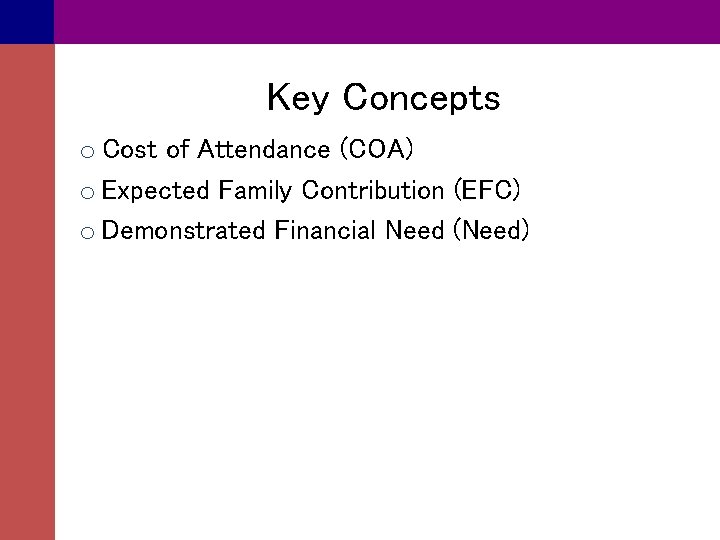 Key Concepts

○ Cost of Attendance (COA)
○ Expected Family Contribution (EFC)
○ Demonstrated Financial Need (Need)